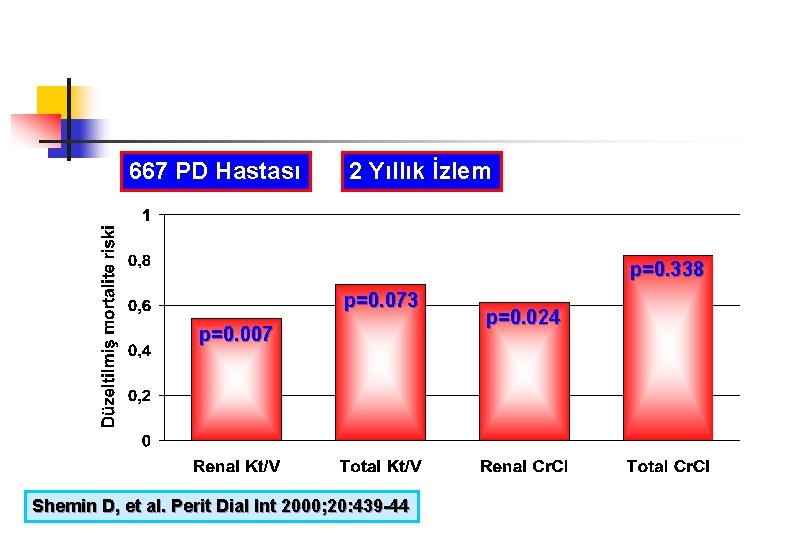 667 PD Hastası

2 Yıllık İzlem

Düzeltilmiş mortalite riski

1

0,8

0,6

0,4

0,2

0

p=0.007

p=0.073

p=0.024

p=0.338

Renal Kt/V

Total Kt/V

Renal CrCl

Total CrCl

Shemin D, et al. Perit Dial Int 2000;20:439-44